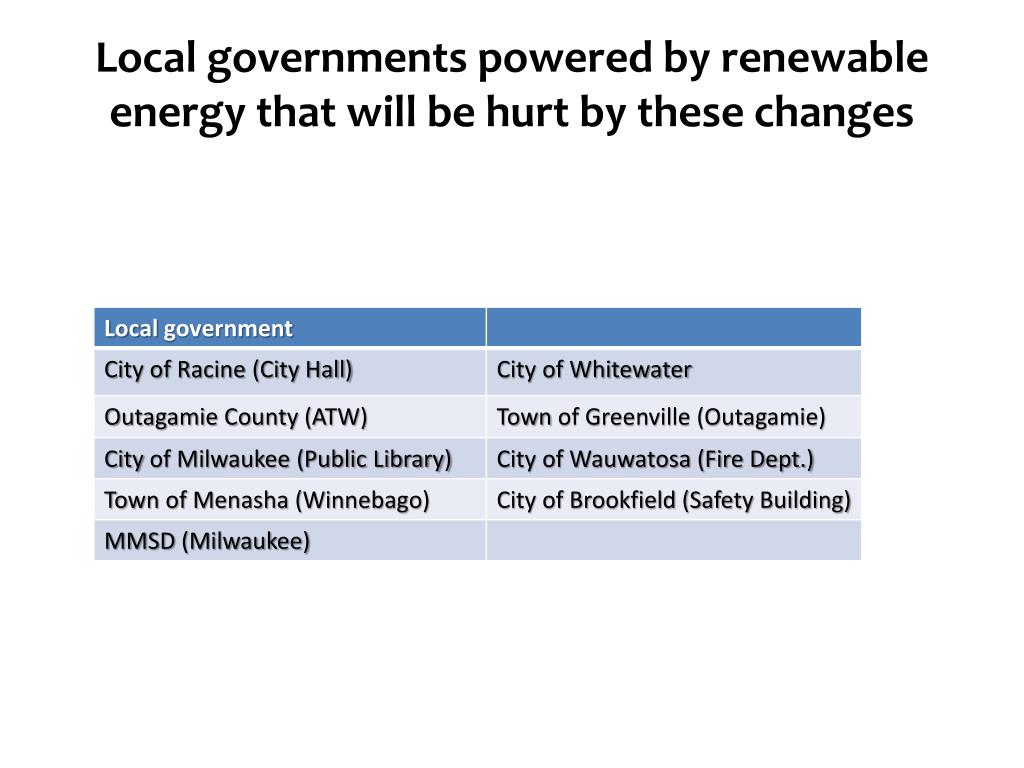 Local governments powered by renewable energy that will be hurt by these changes

| Local government | |
|---|---|
| City of Racine (City Hall) | City of Whitewater |
| Outagamie County (ATW) | Town of Greenville (Outagamie) |
| City of Milwaukee (Public Library) | City of Wauwatosa (Fire Dept.) |
| Town of Menasha (Winnebago) | City of Brookfield (Safety Building) |
| MMSD (Milwaukee) | |